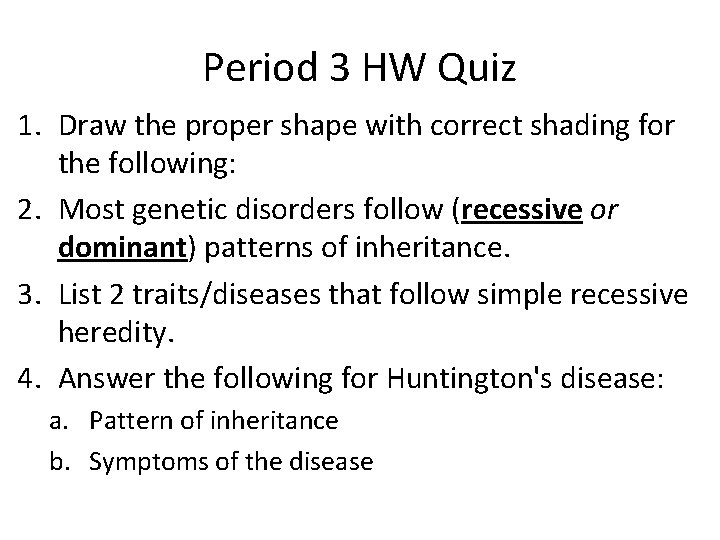 Period 3 HW Quiz

1. Draw the proper shape with correct shading for the following:

2. Most genetic disorders follow (recessive or dominant) patterns of inheritance.

3. List 2 traits/diseases that follow simple recessive heredity.

4. Answer the following for Huntington's disease:

a. Pattern of inheritance

b. Symptoms of the disease